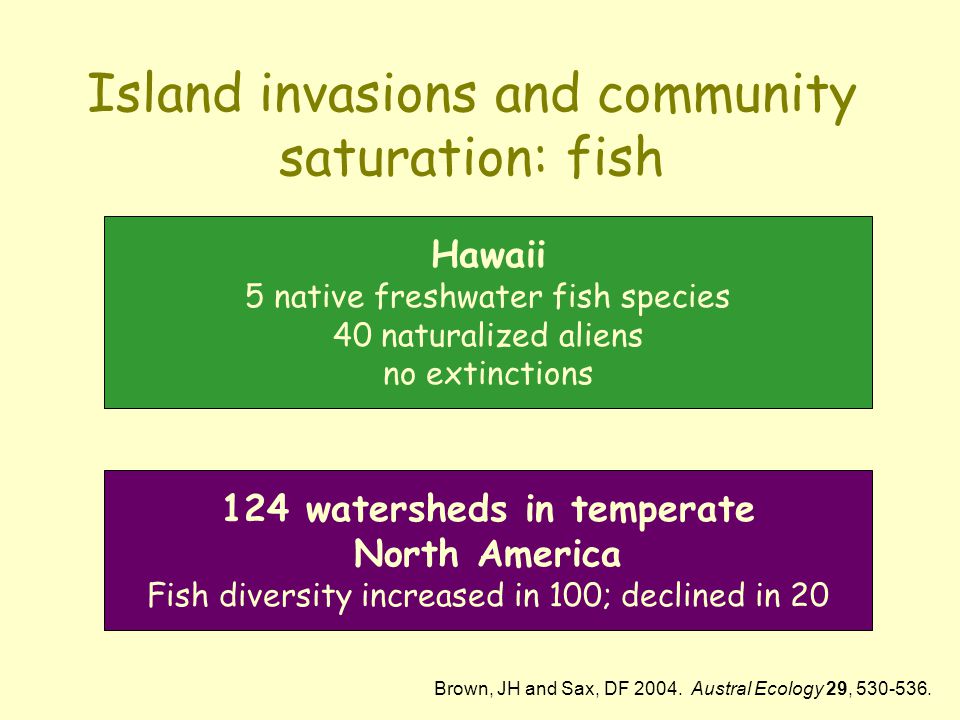 Island invasions and community saturation: fish

Hawaii
5 native freshwater fish species
40 naturalized aliens
no extinctions

124 watersheds in temperate North America
Fish diversity increased in 100; declined in 20

Brown, JH and Sax, DF 2004. Austral Ecology 29, 530-536.